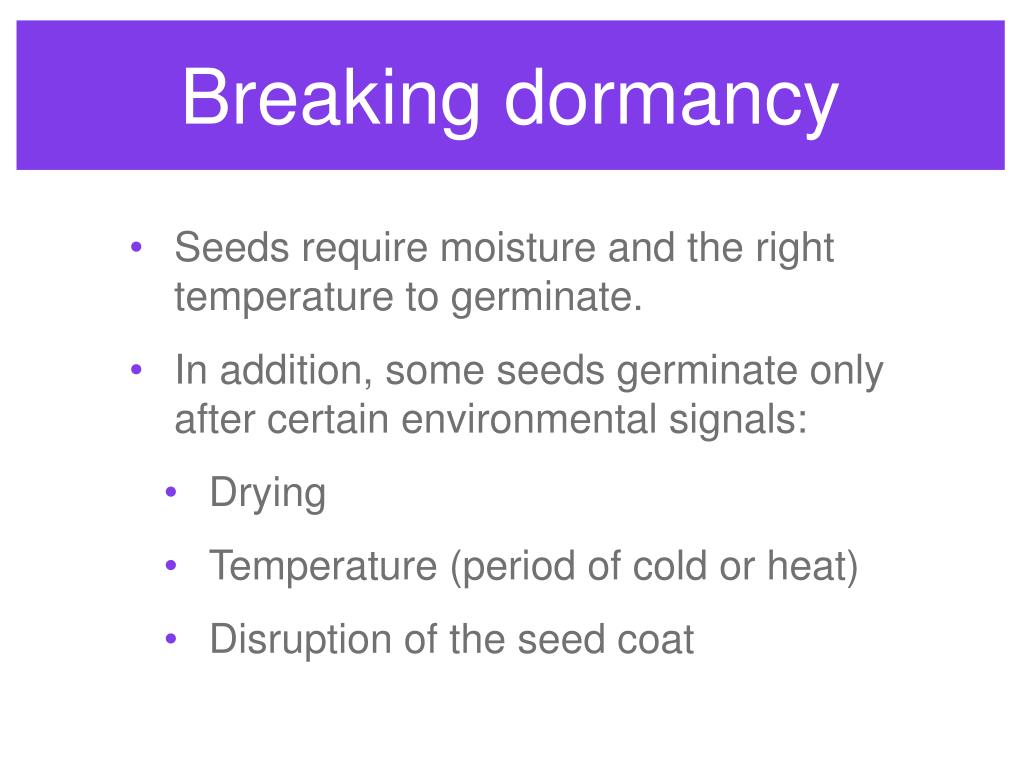 Breaking dormancy

• Seeds require moisture and the right temperature to germinate.

• In addition, some seeds germinate only after certain environmental signals:

• Drying

• Temperature (period of cold or heat)

• Disruption of the seed coat